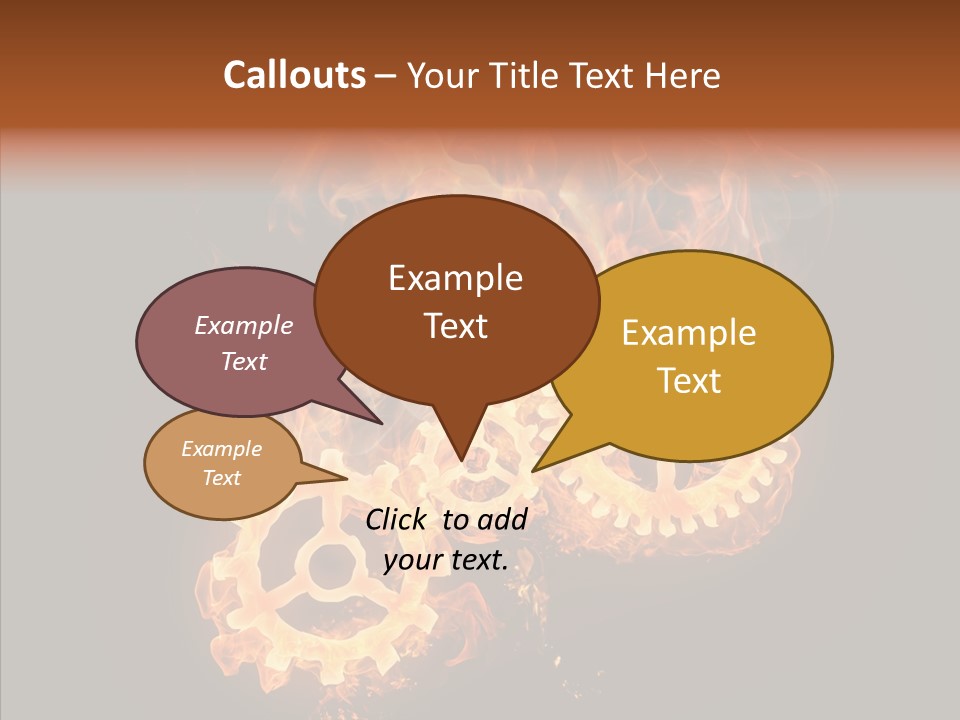 Callouts – Your Title Text Here

Example Text

Example Text

Example Text

Example Text

Click to add your text.